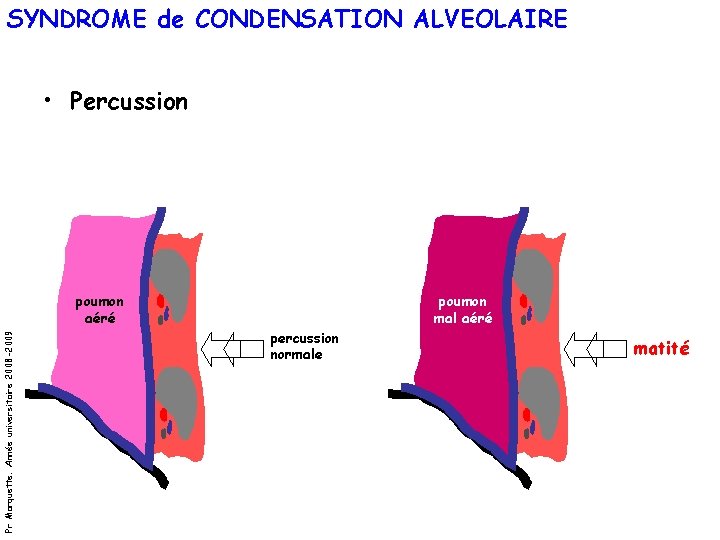 SYNDROME de CONDENSATION ALVEOLAIRE

• Percussion

poumon aéré

percussion normale

poumon mal aéré

matité

Pr Marquette. Année universitaire 2008-2009